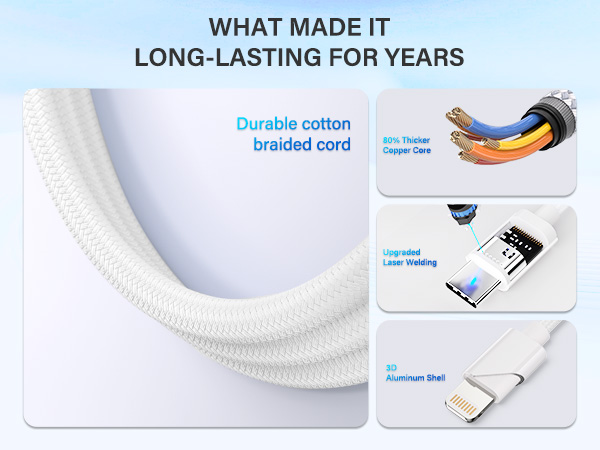 WHAT MADE IT
LONG-LASTING FOR YEARS

Durable cotton braided cord

80% Thicker Copper Core

Upgraded Laser Welding

3D Aluminum Shell